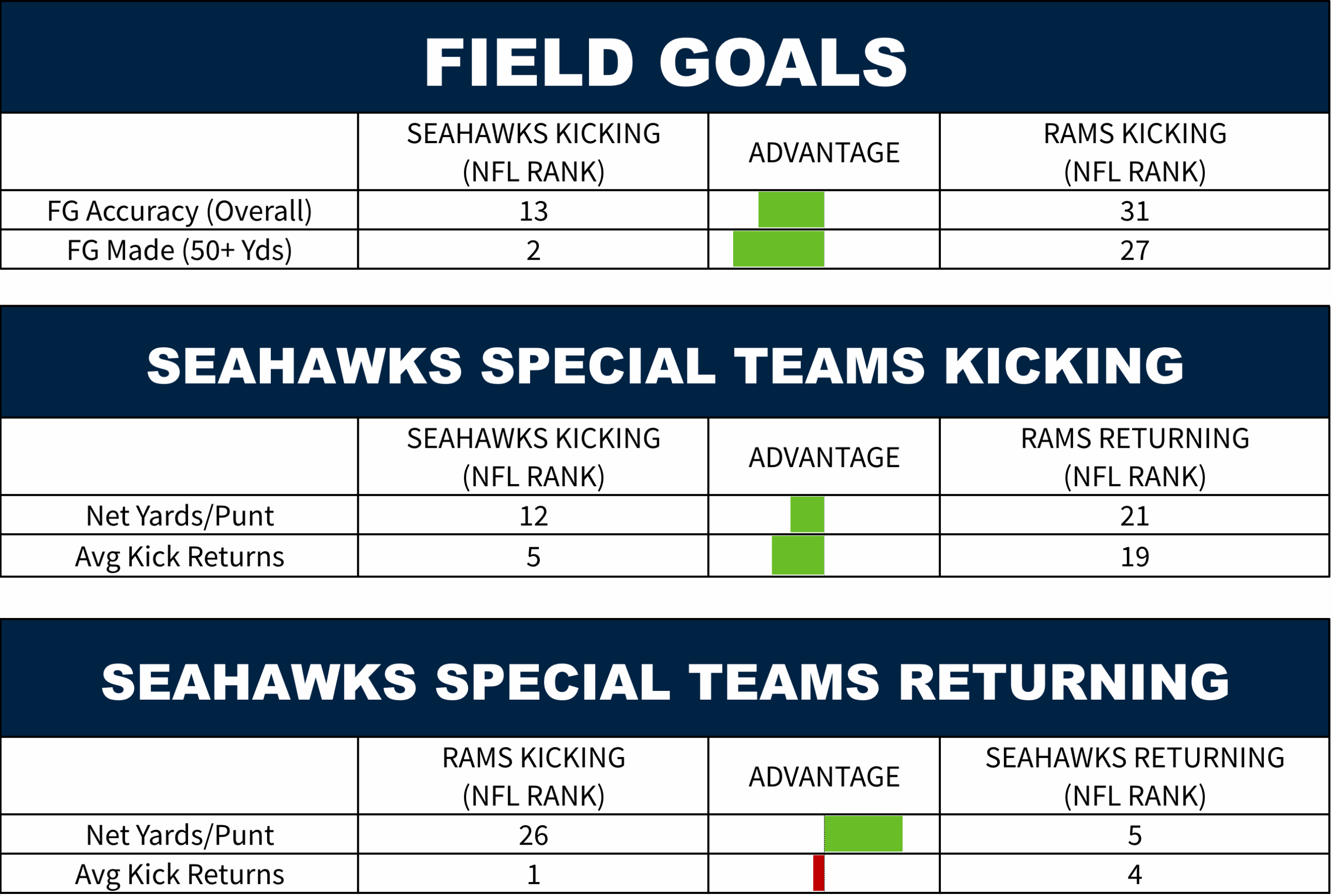 FIELD GOALS

| | SEAHAWKS KICKING (NFL RANK) | ADVANTAGE | RAMS KICKING (NFL RANK) |
|---|---|---|---|
| FG Accuracy (Overall) | 13 | | 31 |
| FG Made (50+ Yds) | 2 | | 27 |

SEAHAWKS SPECIAL TEAMS KICKING

| | SEAHAWKS KICKING (NFL RANK) | ADVANTAGE | RAMS RETURNING (NFL RANK) |
|---|---|---|---|
| Net Yards/Punt | 12 | | 21 |
| Avg Kick Returns | 5 | | 19 |

SEAHAWKS SPECIAL TEAMS RETURNING

| | RAMS KICKING (NFL RANK) | ADVANTAGE | SEAHAWKS RETURNING (NFL RANK) |
|---|---|---|---|
| Net Yards/Punt | 26 | | 5 |
| Avg Kick Returns | 1 | | 4 |